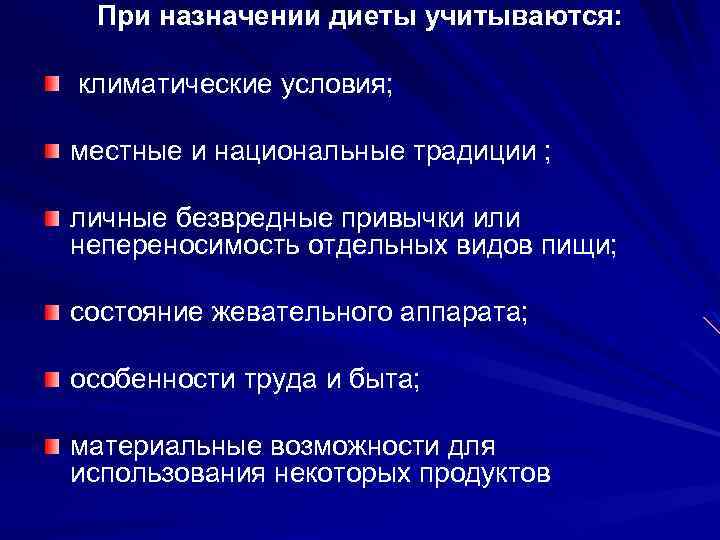 При назначении диеты учитываются:

климатические условия;

местные и национальные традиции ;

личные безвредные привычки или непереносимость отдельных видов пищи;

состояние жевательного аппарата;

особенности труда и быта;

материальные возможности для использования некоторых продуктов